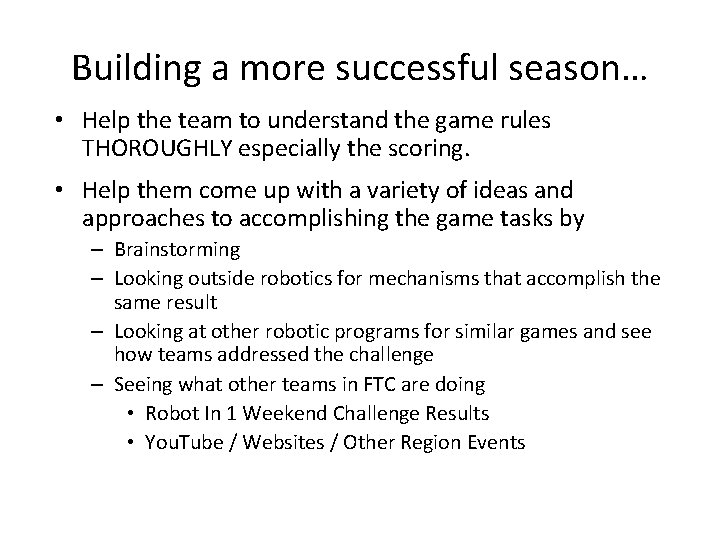 Building a more successful season…

• Help the team to understand the game rules THOROUGHLY especially the scoring.

• Help them come up with a variety of ideas and approaches to accomplishing the game tasks by
– Brainstorming
– Looking outside robotics for mechanisms that accomplish the same result
– Looking at other robotic programs for similar games and see how teams addressed the challenge
– Seeing what other teams in FTC are doing
• Robot In 1 Weekend Challenge Results
• YouTube / Websites / Other Region Events